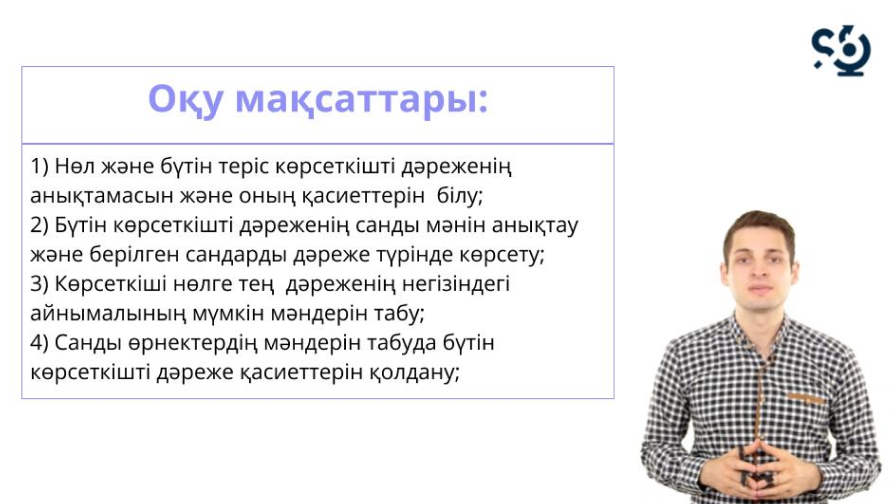 Оқу мақсаттары:

1) Нөл және бүтін теріс көрсеткішті дәреженің анықтамасын және оның қасиеттерін білу;
2) Бүтін көрсеткішті дәреженің санды мәнін анықтау және берілген сандарды дәреже түрінде көрсету;
3) Көрсеткіші нөлге тең дәреженің негізіндегі айнымалының мүмкін мәндерін табу;
4) Санды өрнектердің мәндерін табуда бүтін көрсеткішті дәреже қасиеттерін қолдану;